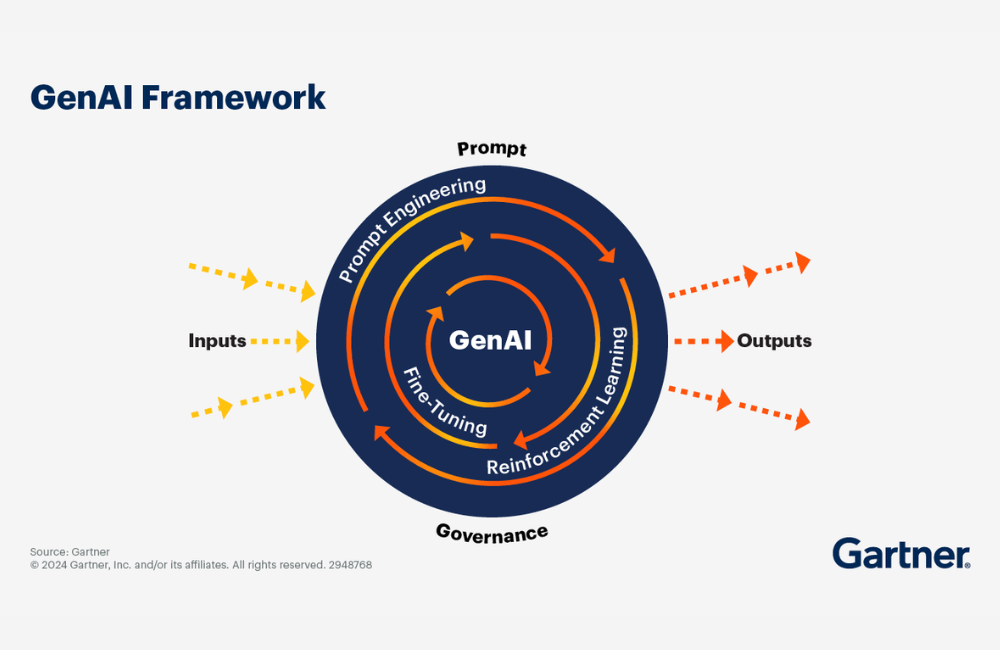 GenAI Framework

Prompt

Prompt Engineering

Inputs

GenAI

Fine-Tuning

Reinforcement Learning

Outputs

Governance

Source: Gartner
© 2024 Gartner, Inc. and/or its affiliates. All rights reserved. 2948768

Gartner.